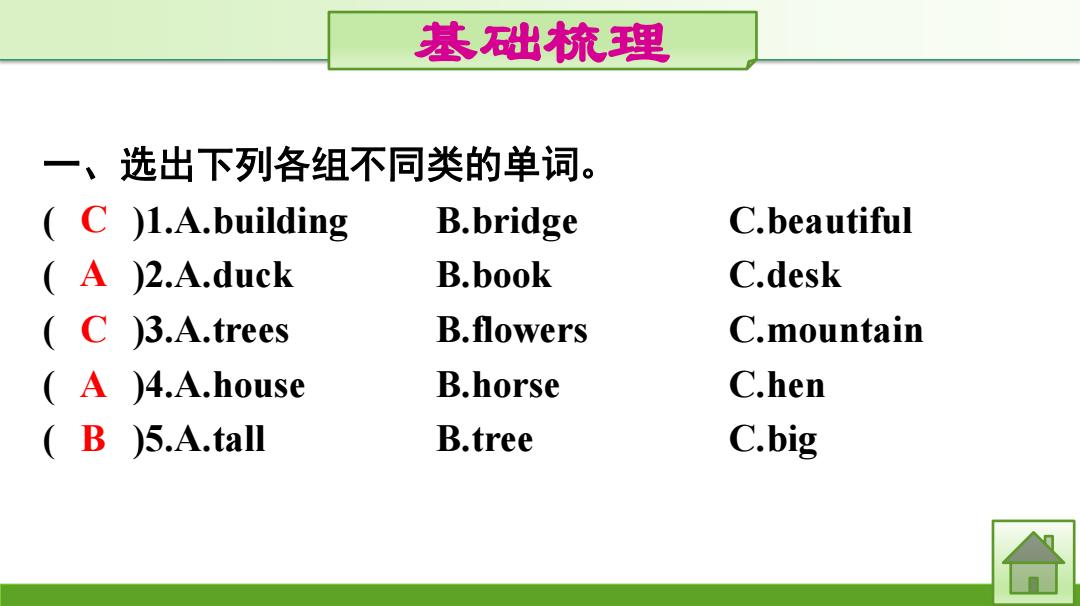 基础梳理

一、选出下列各组不同类的单词。

( C )1.A.building B.bridge C.beautiful

( A )2.A.duck B.book C.desk

( C )3.A.trees B.flowers C.mountain

( A )4.A.house B.horse C.hen

( B )5.A.tall B.tree C.big